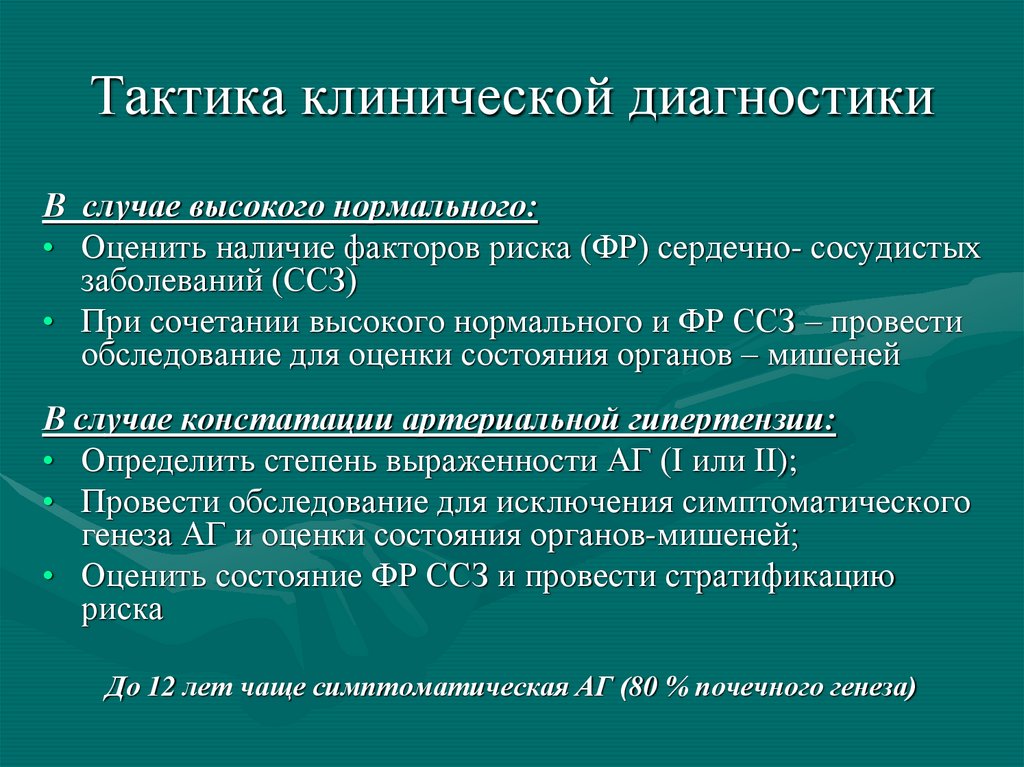 Тактика клинической диагностики

В случае высокого нормального:
• Оценить наличие факторов риска (ФР) сердечно- сосудистых заболеваний (ССЗ)
• При сочетании высокого нормального и ФР ССЗ – провести обследование для оценки состояния органов – мишеней

В случае констатации артериальной гипертензии:
• Определить степень выраженности АГ (I или II);
• Провести обследование для исключения симптоматического генеза АГ и оценки состояния органов-мишеней;
• Оценить состояние ФР ССЗ и провести стратификацию риска

До 12 лет чаще симптоматическая АГ (80 % почечного генеза)